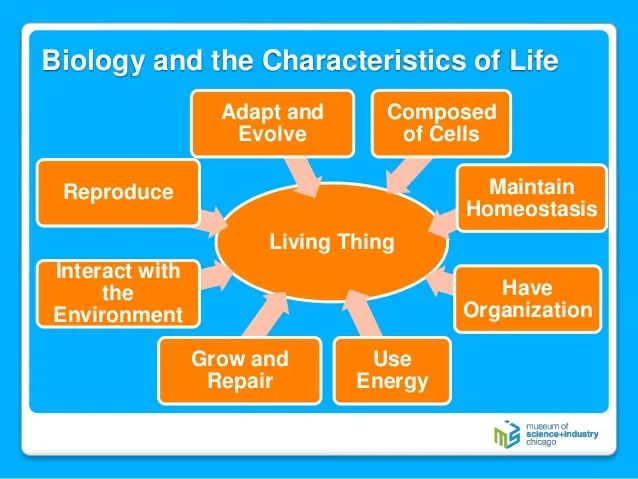 Biology and the Characteristics of Life

Adapt and Evolve

Composed of Cells

Reproduce

Maintain Homeostasis

Living Thing

Interact with the Environment

Have Organization

Grow and Repair

Use Energy

museum of science+industry chicago